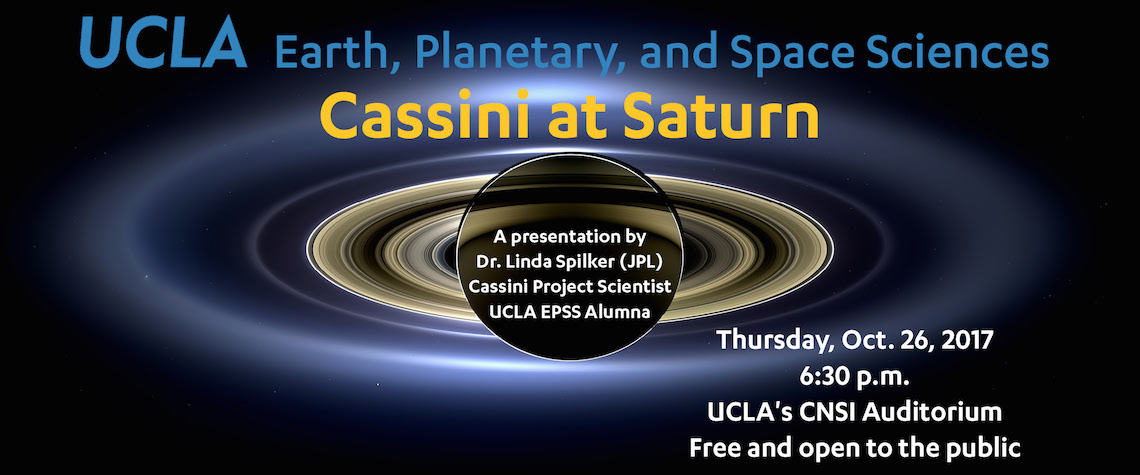 UCLA Earth, Planetary, and Space Sciences

Cassini at Saturn

A presentation by
Dr. Linda Spilker (JPL)
Cassini Project Scientist
UCLA EPSS Alumna

Thursday, Oct. 26, 2017
6:30 p.m.
UCLA's CNSI Auditorium
Free and open to the public